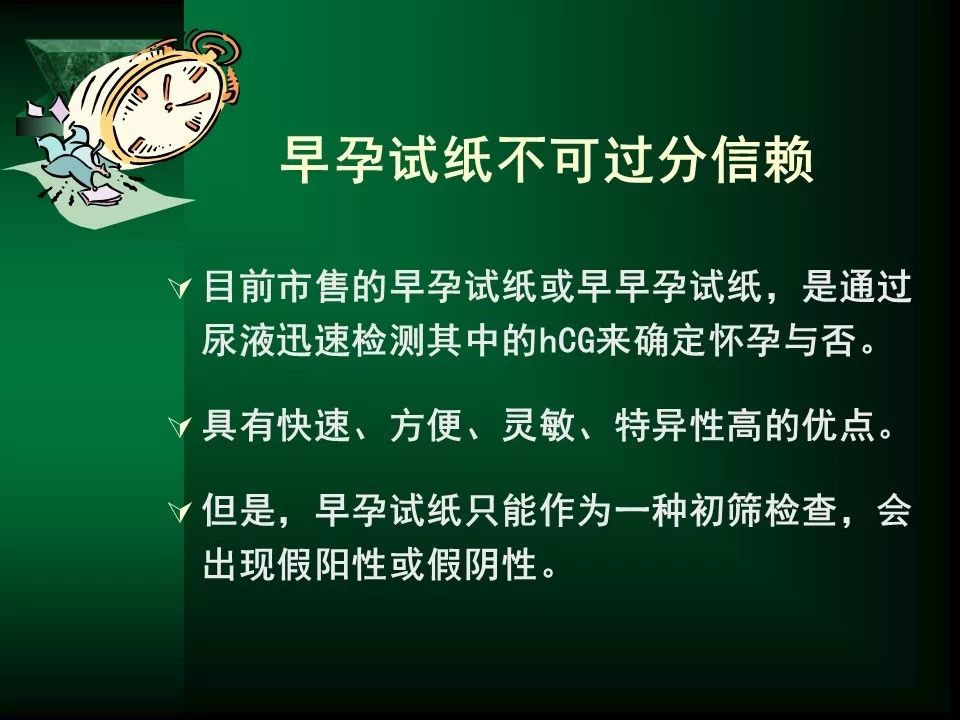 早孕试纸不可过分信赖

目前市售的早孕试纸或早早孕试纸，是通过尿液迅速检测其中的hCG来确定怀孕与否。

具有快速、方便、灵敏、特异性高的优点。

但是，早孕试纸只能作为一种初筛检查，会出现假阳性或假阴性。